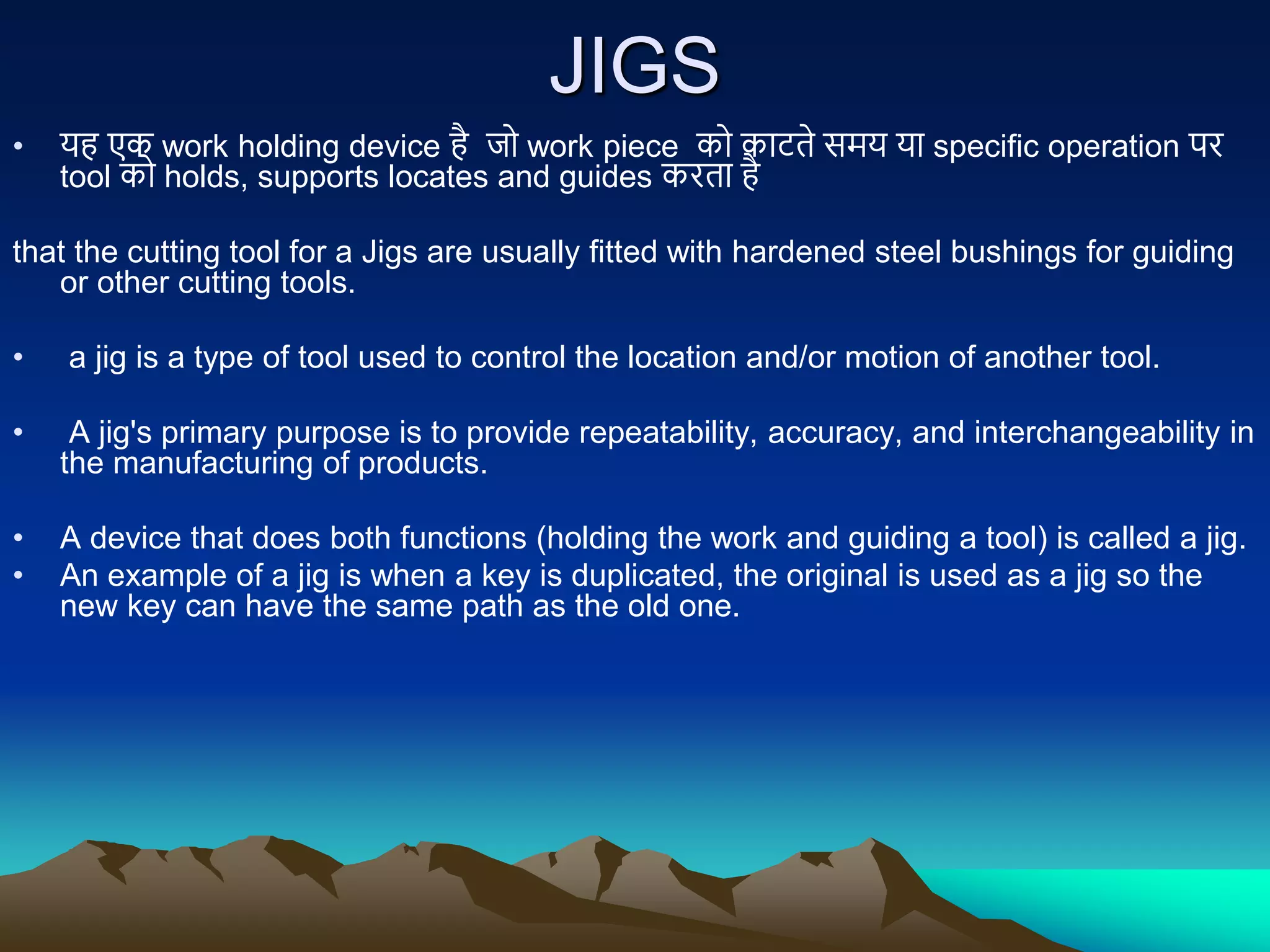 JIGS

• यह एक work holding device है जो work piece को काटते समय या specific operation पर tool को holds, supports locates and guides करता है

that the cutting tool for a Jigs are usually fitted with hardened steel bushings for guiding or other cutting tools.

• a jig is a type of tool used to control the location and/or motion of another tool.

• A jig's primary purpose is to provide repeatability, accuracy, and interchangeability in the manufacturing of products.

• A device that does both functions (holding the work and guiding a tool) is called a jig.
• An example of a jig is when a key is duplicated, the original is used as a jig so the new key can have the same path as the old one.